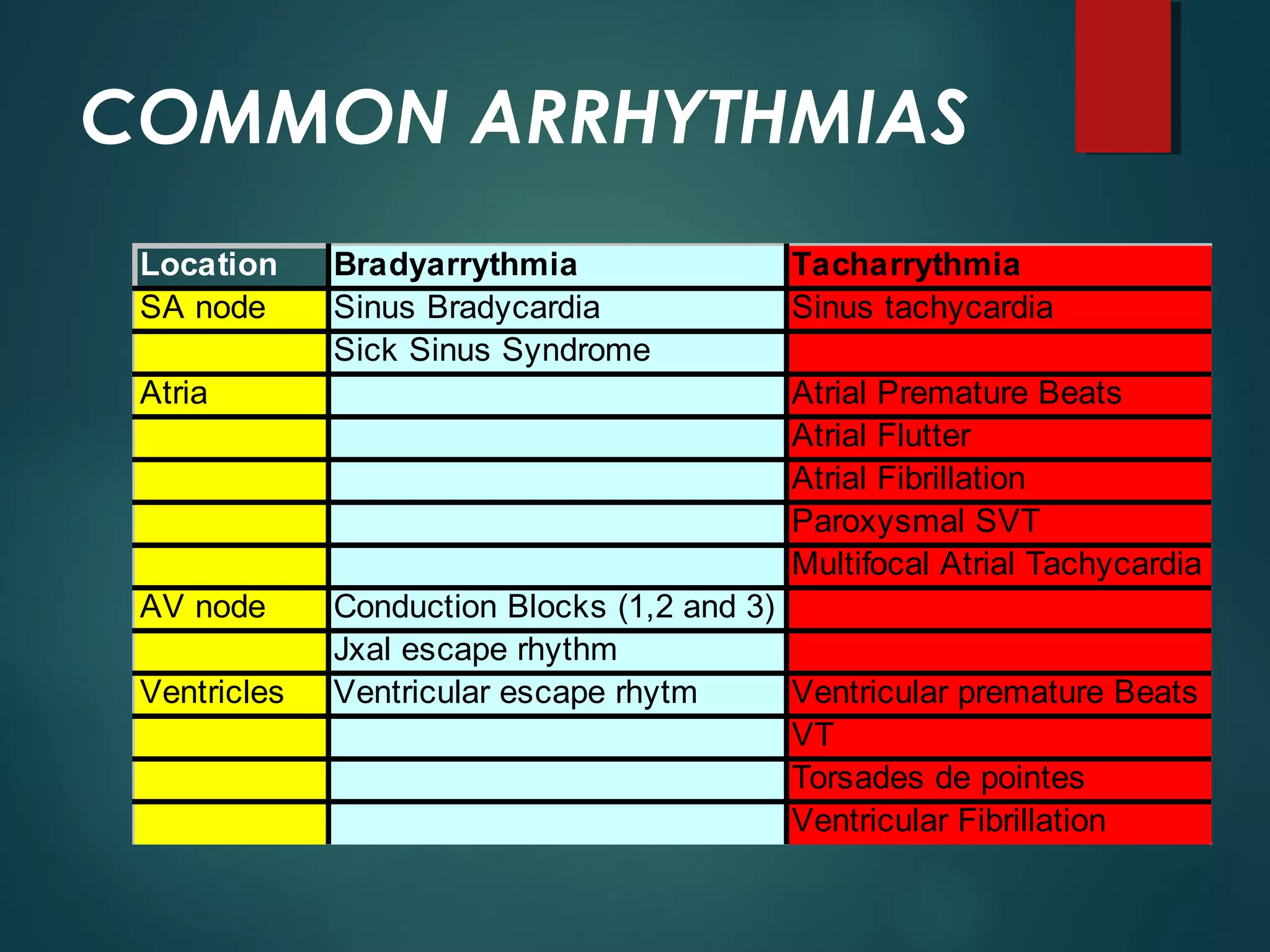 COMMON ARRHYTHMIAS

| Location | Bradyarrythmia | Tacharrythmia |
|---|---|---|
| SA node | Sinus Bradycardia | Sinus tachycardia |
| | Sick Sinus Syndrome | |
| Atria | | Atrial Premature Beats |
| | | Atrial Flutter |
| | | Atrial Fibrillation |
| | | Paroxysmal SVT |
| | | Multifocal Atrial Tachycardia |
| AV node | Conduction Blocks (1,2 and 3) | |
| | Jxal escape rhythm | |
| Ventricles | Ventricular escape rhytm | Ventricular premature Beats |
| | | VT |
| | | Torsades de pointes |
| | | Ventricular Fibrillation |